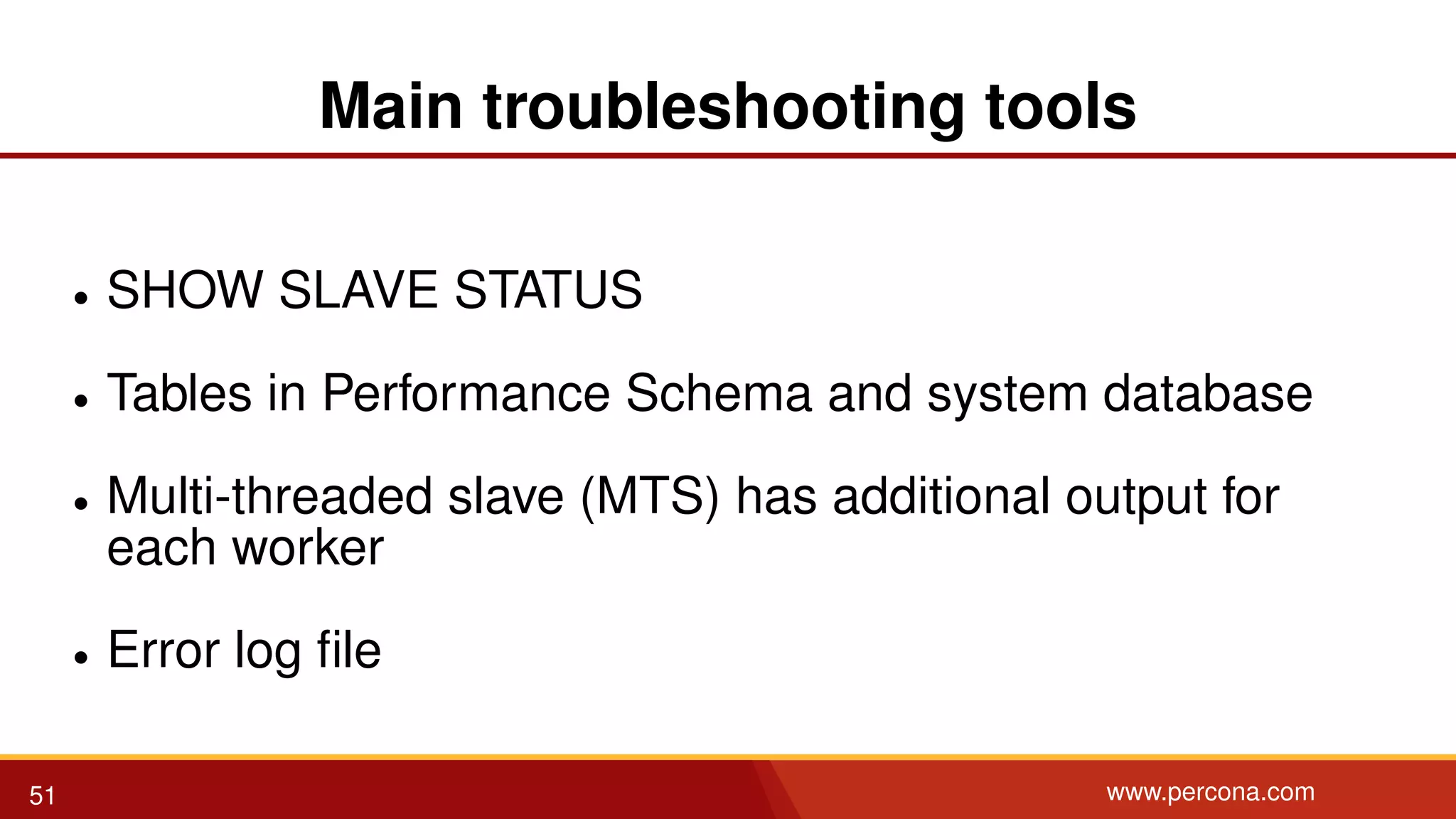 Main troubleshooting tools

• SHOW SLAVE STATUS

• Tables in Performance Schema and system database

• Multi-threaded slave (MTS) has additional output for each worker

• Error log file

51

www.percona.com